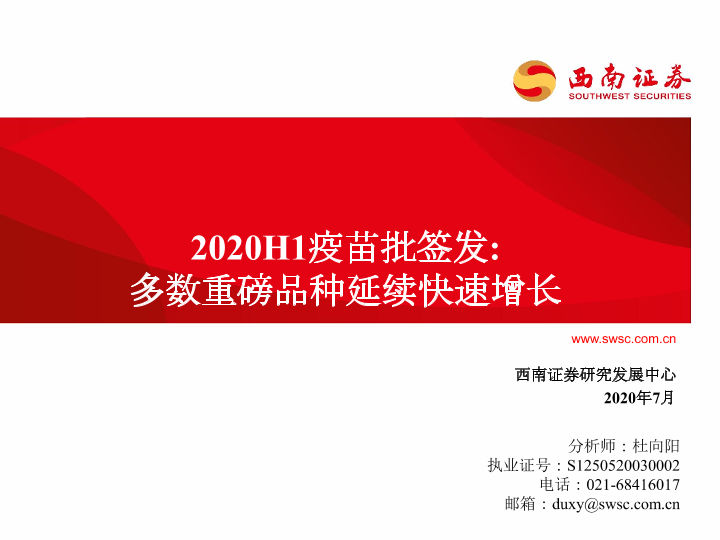 西南证券
SOUTHWEST SECURITIES

2020H1疫苗批签发：
多数重磅品种延续快速增长

www.swsc.com.cn

西南证券研究发展中心
2020年7月

分析师：杜向阳
执业证号：S1250520030002
电话：021-68416017
邮箱：duxy@swsc.com.cn